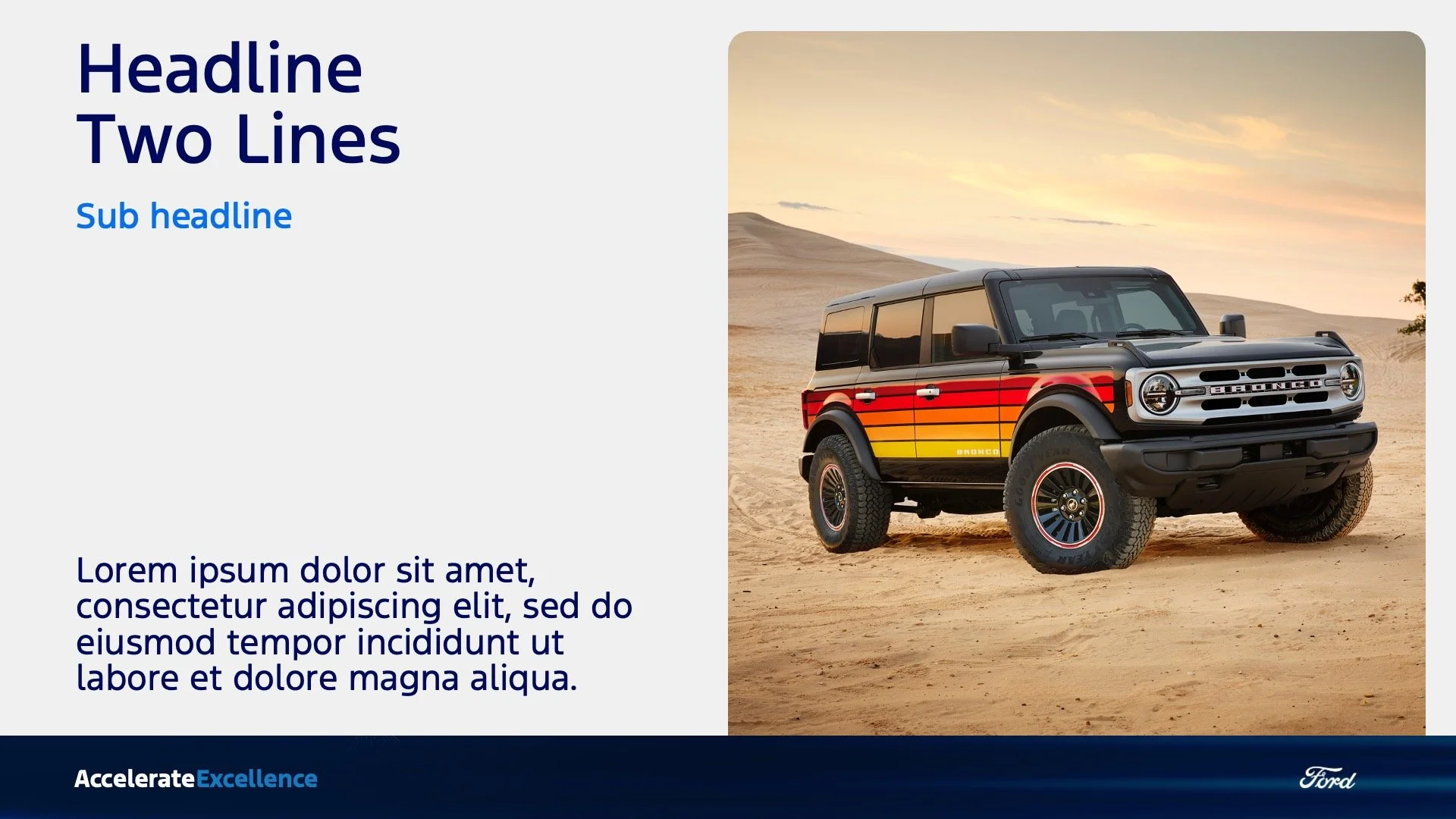 Headline
Two Lines

Sub headline

Lorem ipsum dolor sit amet, consectetur adipiscing elit, sed do eiusmod tempor incididunt ut labore et dolore magna aliqua.

BRONCO

BRONCO

AccelerateExcellence

Ford